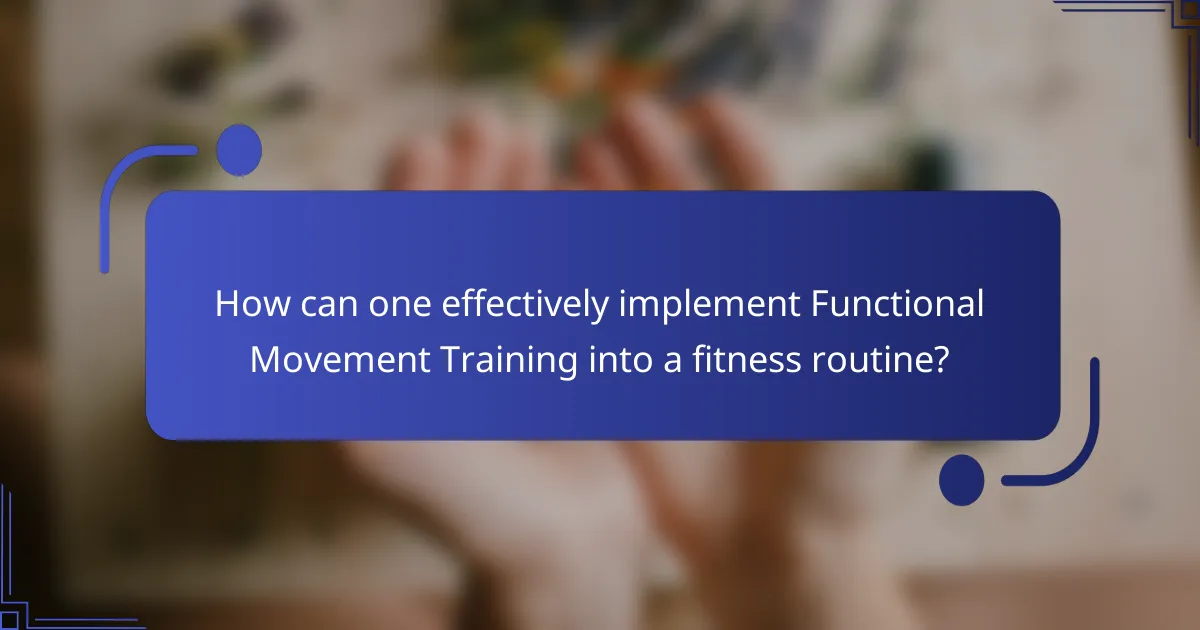 How can one effectively implement Functional Movement Training into a fitness routine?